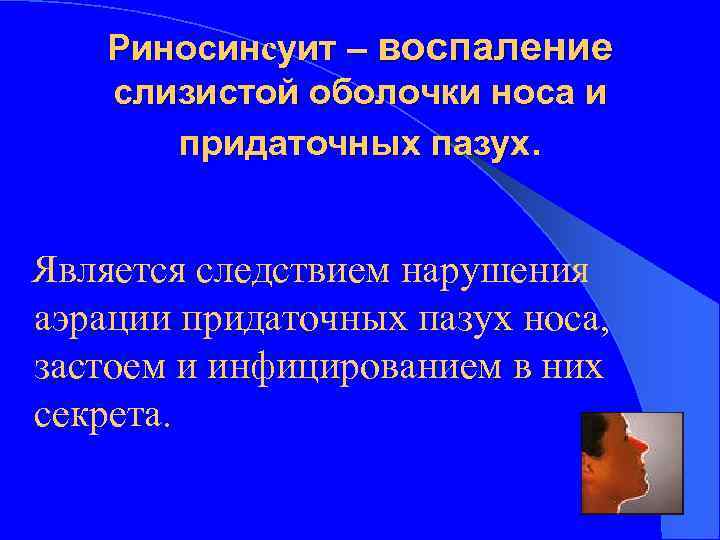 Риносинсуит – воспаление слизистой оболочки носа и придаточных пазух.

Является следствием нарушения аэрации придаточных пазух носа, застоем и инфицированием в них секрета.